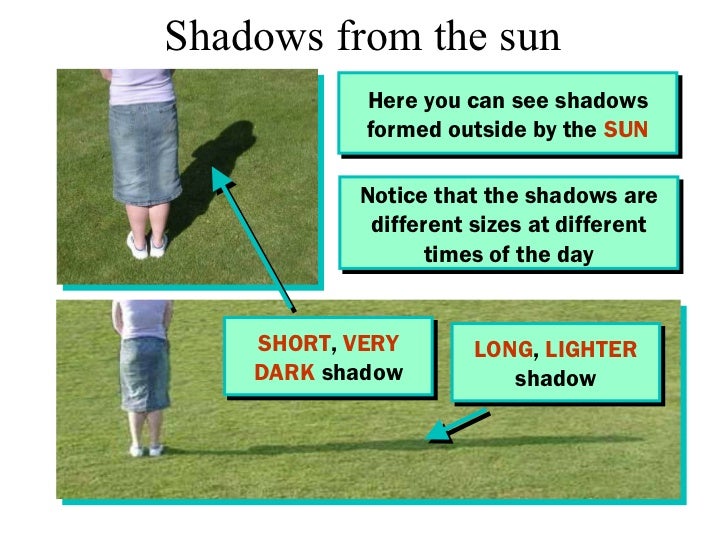 Shadows from the sun

Here you can see shadows formed outside by the SUN

Notice that the shadows are different sizes at different times of the day

SHORT, VERY DARK shadow

LONG, LIGHTER shadow